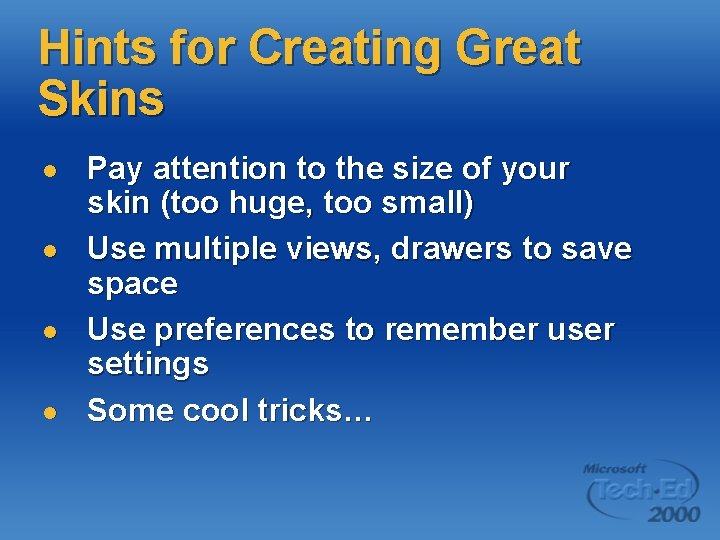 Hints for Creating Great Skins

- Pay attention to the size of your skin (too huge, too small)
- Use multiple views, drawers to save space
- Use preferences to remember user settings
- Some cool tricks…

Microsoft Tech·Ed 2000